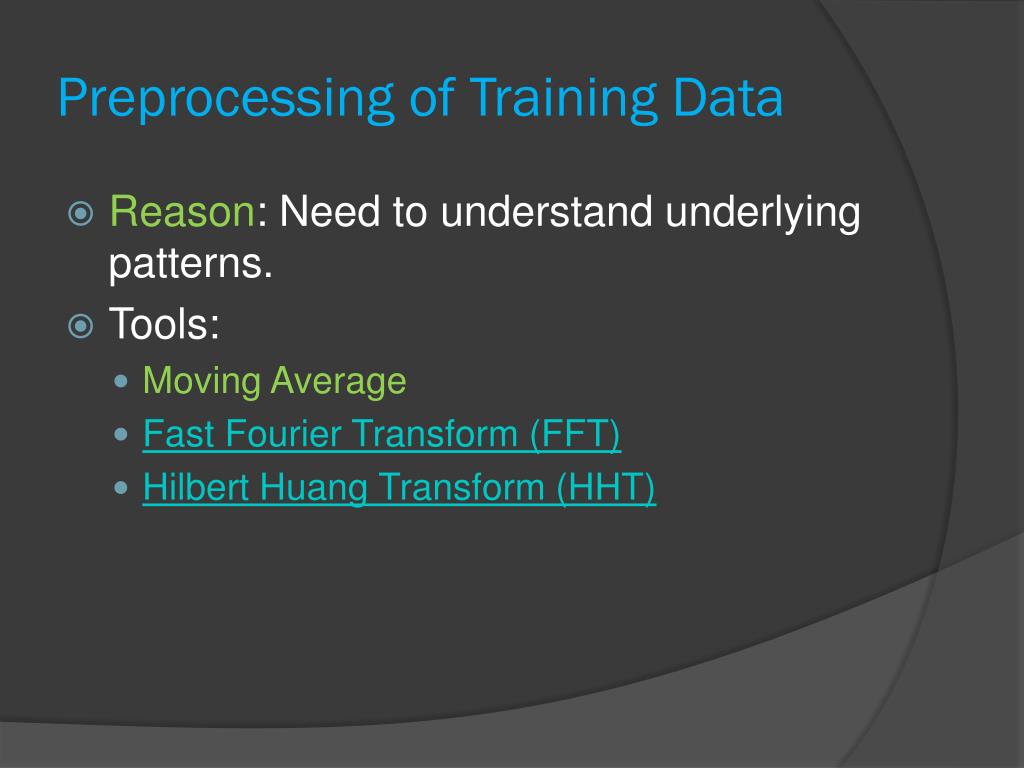 Preprocessing of Training Data

Reason: Need to understand underlying patterns.

Tools:

Moving Average

Fast Fourier Transform (FFT)

Hilbert Huang Transform (HHT)